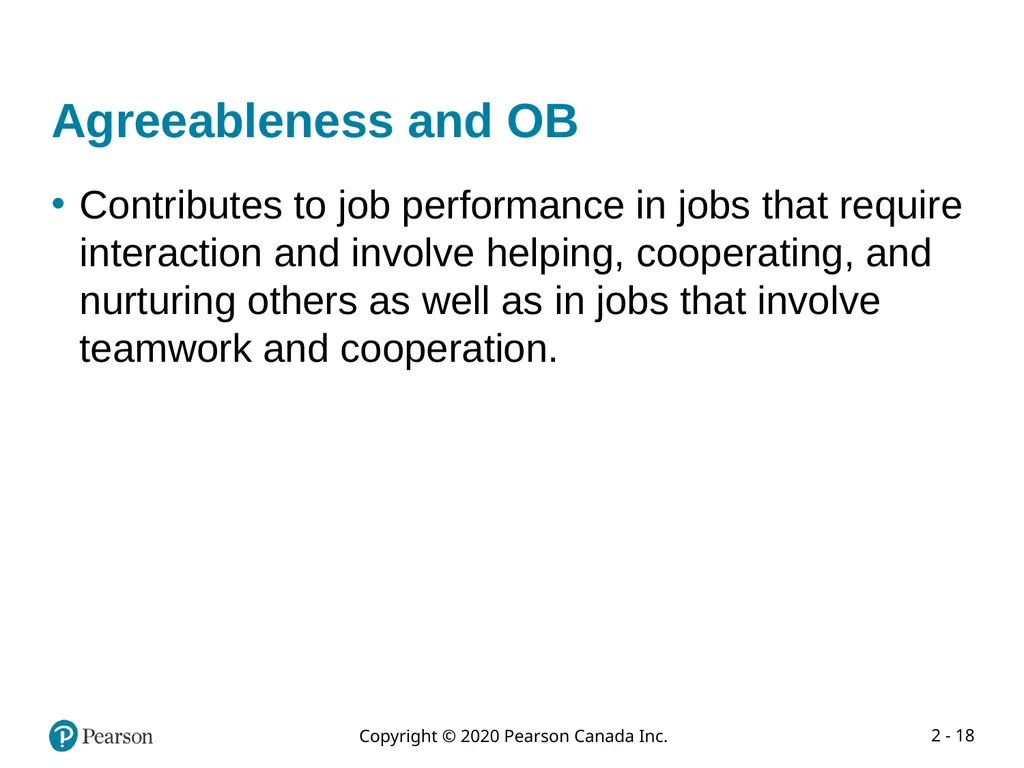 Agreeableness and OB

• Contributes to job performance in jobs that require interaction and involve helping, cooperating, and nurturing others as well as in jobs that involve teamwork and cooperation.

Pearson

Copyright © 2020 Pearson Canada Inc.

2 - 18